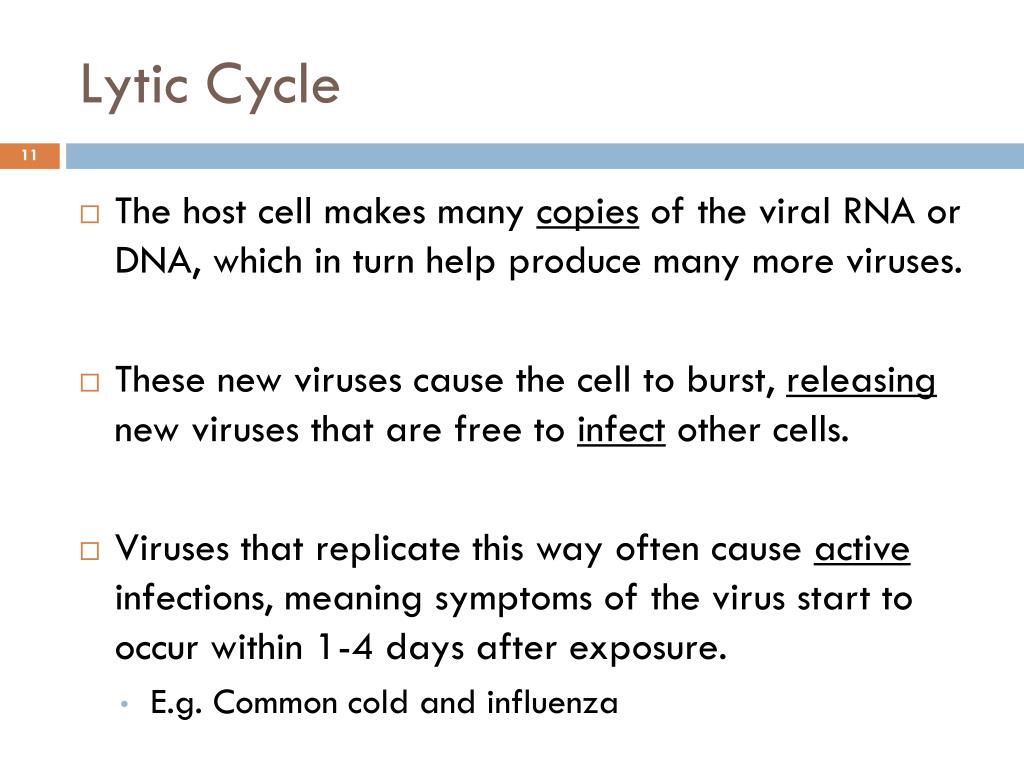 Lytic Cycle

11

The host cell makes many copies of the viral RNA or DNA, which in turn help produce many more viruses.

These new viruses cause the cell to burst, releasing new viruses that are free to infect other cells.

Viruses that replicate this way often cause active infections, meaning symptoms of the virus start to occur within 1-4 days after exposure.

E.g. Common cold and influenza